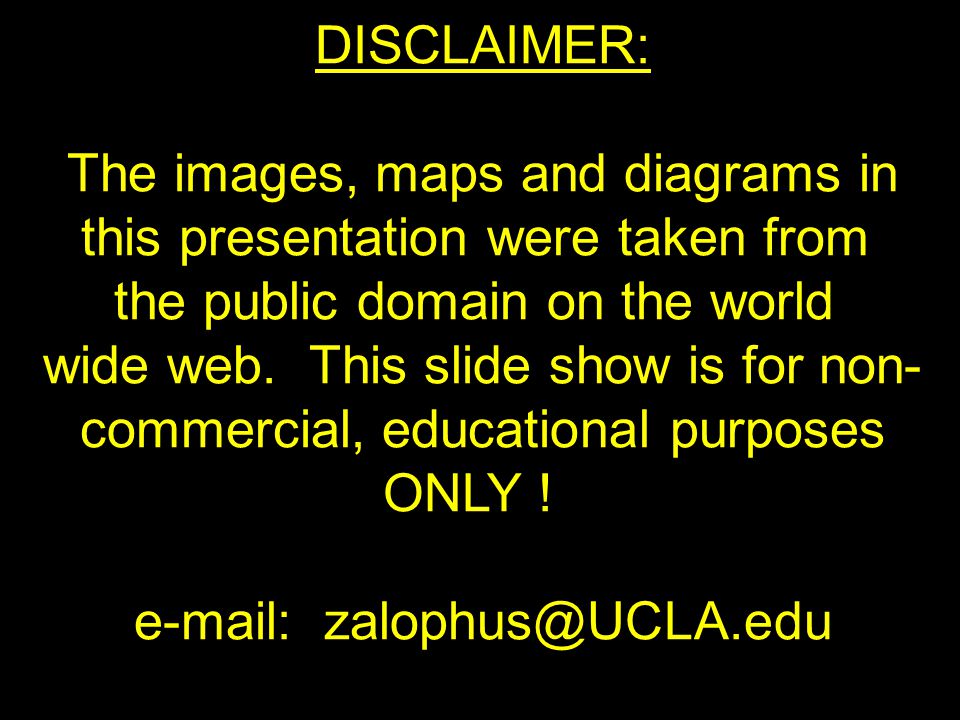 DISCLAIMER:

The images, maps and diagrams in this presentation were taken from the public domain on the world wide web. This slide show is for non-commercial, educational purposes ONLY !

e-mail: zalophus@UCLA.edu